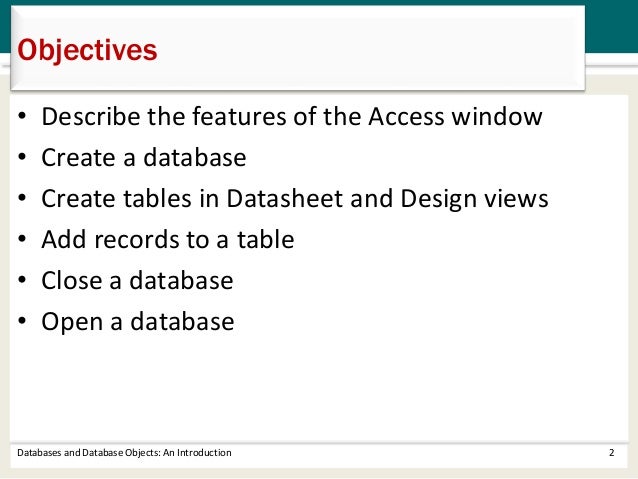 Objectives

• Describe the features of the Access window
• Create a database
• Create tables in Datasheet and Design views
• Add records to a table
• Close a database
• Open a database

Databases and Database Objects: An Introduction

2